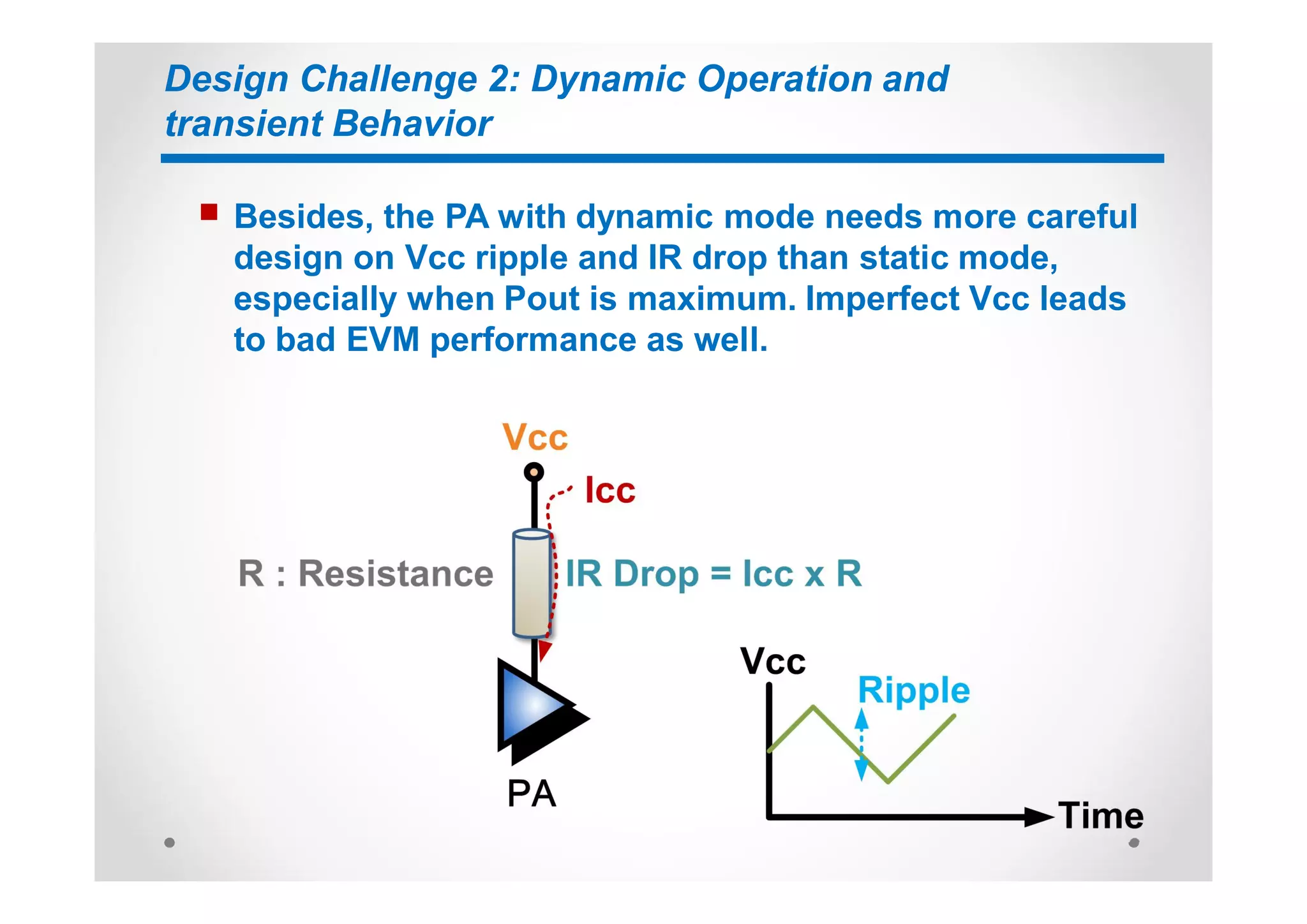 Design Challenge 2: Dynamic Operation and transient Behavior

Besides, the PA with dynamic mode needs more careful design on Vcc ripple and IR drop than static mode, especially when Pout is maximum. Imperfect Vcc leads to bad EVM performance as well.

Vcc

Icc

R : Resistance

IR Drop = Icc x R

PA

Vcc

Ripple

Time